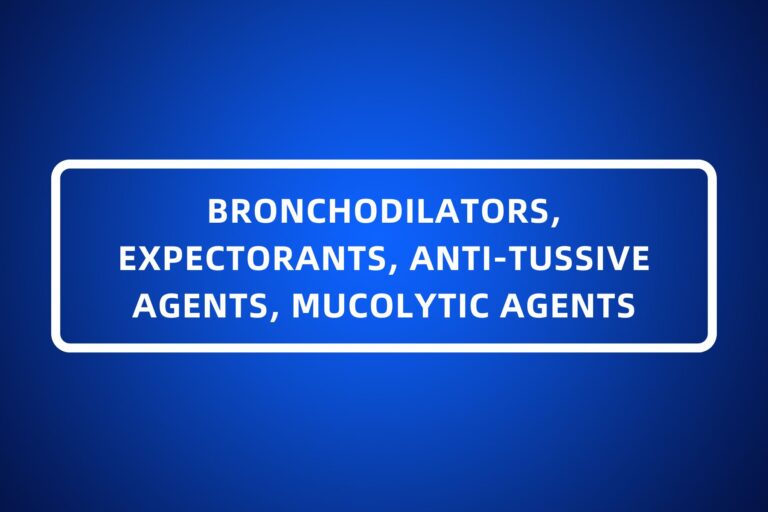 BRONCHODILATORS, EXPECTORANTS, ANTI-TUSSIVE AGENTS, MUCOLYTIC AGENTS